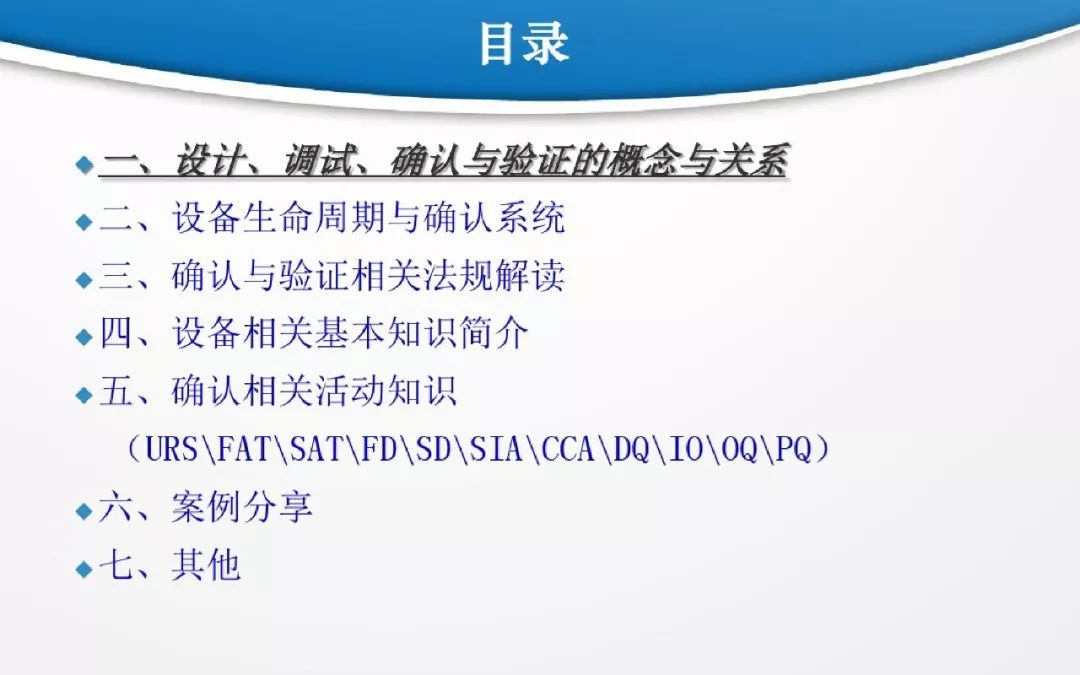 目录

◆ 一、设计、调试、确认与验证的概念与关系

◆ 二、设备生命周期与确认系统

◆ 三、确认与验证相关法规解读

◆ 四、设备相关基本知识简介

◆ 五、确认相关活动知识
（URS\FAT\SAT\FD\SD\SIA\CCA\DQ\IO\OQ\PQ）

◆ 六、案例分享

◆ 七、其他